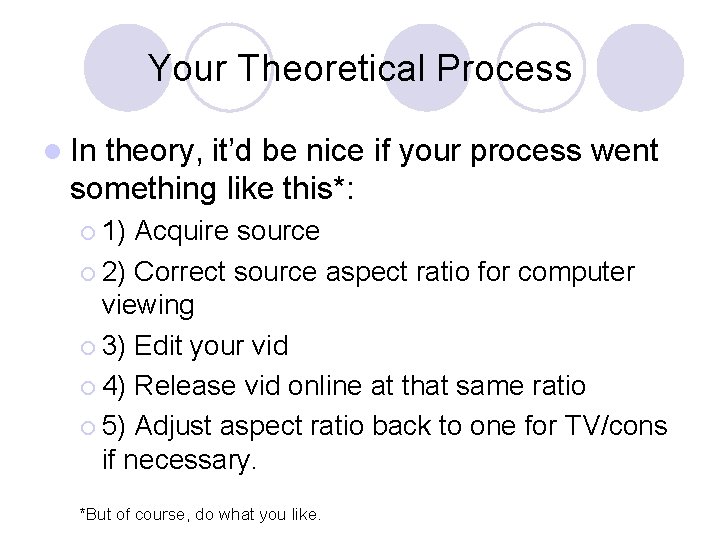 Your Theoretical Process

In theory, it'd be nice if your process went something like this*:

1) Acquire source

2) Correct source aspect ratio for computer viewing

3) Edit your vid

4) Release vid online at that same ratio

5) Adjust aspect ratio back to one for TV/cons if necessary.

*But of course, do what you like.